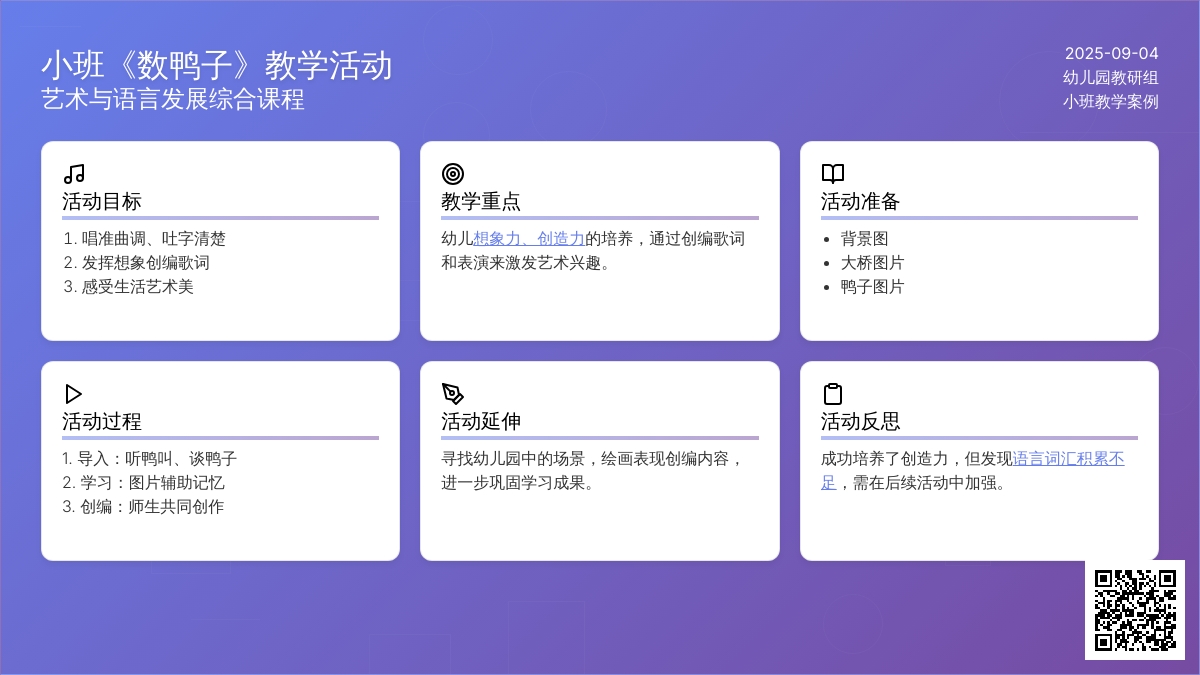 小班《数鸭子》教学活动
艺术与语言发展综合课程

2025-09-04
幼儿园教研组
小班教学案例

活动目标

1. 唱准曲调、吐字清楚
2. 发挥想象创编歌词
3. 感受生活艺术美

教学重点

幼儿想象力、创造力的培养，通过创编歌词和表演来激发艺术兴趣。

活动准备

- 背景图
- 大桥图片
- 鸭子图片

活动过程

1. 导入：听鸭叫、谈鸭子
2. 学习：图片辅助记忆
3. 创编：师生共同创作

活动延伸

寻找幼儿园中的场景，绘画表现创编内容，进一步巩固学习成果。

活动反思

成功培养了创造力，但发现语言词汇积累不足，需在后续活动中加强。